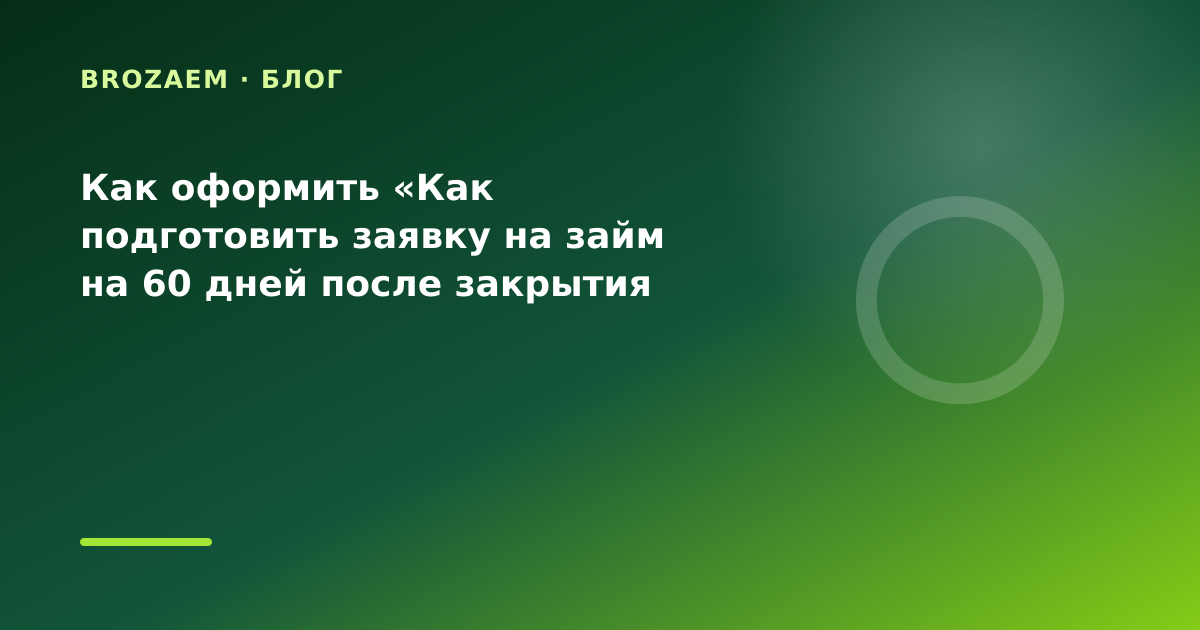 BROZAEM · БЛОГ

Как оформить «Как подготовить заявку на займ на 60 дней после закрытия